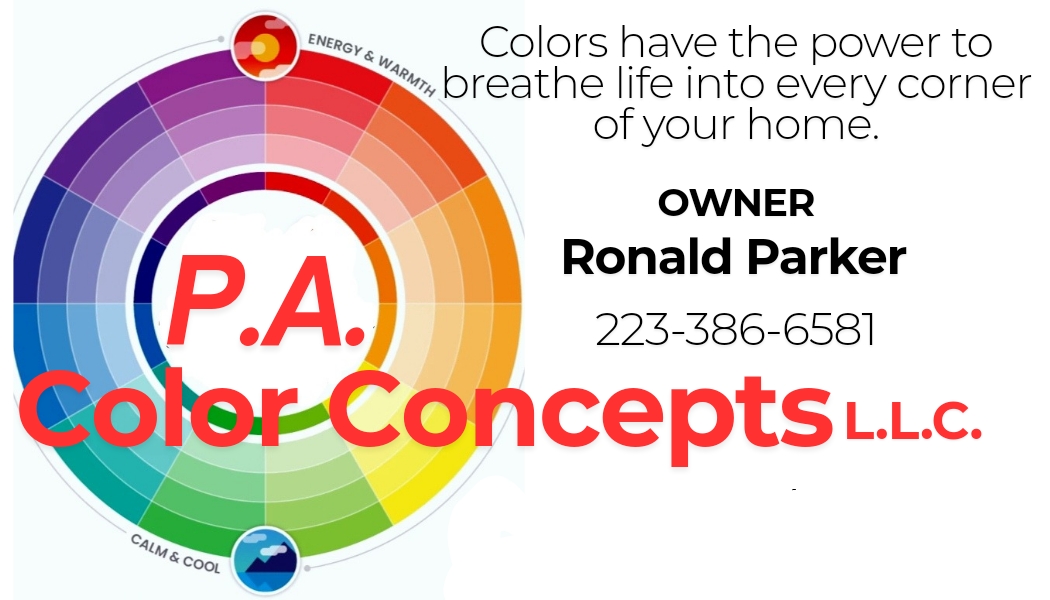 ENERGY & WARMTH

Colors have the power to breathe life into every corner of your home.

OWNER
Ronald Parker

223-386-6581

P.A.
Color Concepts L.L.C.

CALM & COOL